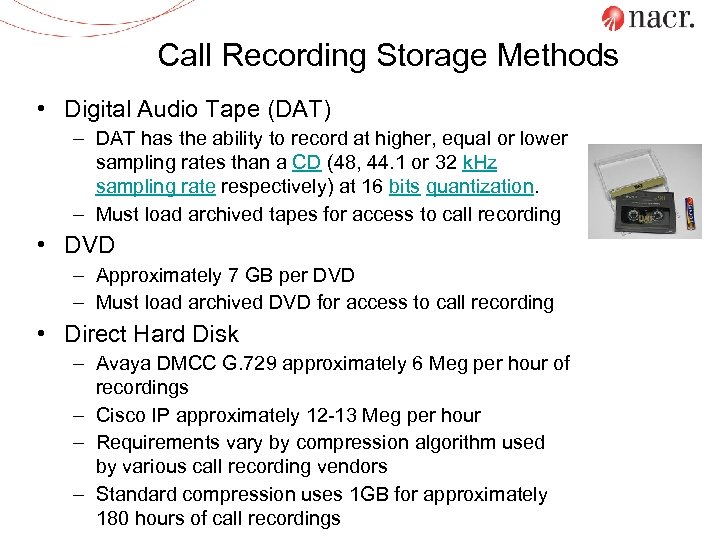 nacr.

Call Recording Storage Methods

• Digital Audio Tape (DAT)
– DAT has the ability to record at higher, equal or lower sampling rates than a CD (48, 44.1 or 32 kHz sampling rate respectively) at 16 bits quantization.
– Must load archived tapes for access to call recording

• DVD
– Approximately 7 GB per DVD
– Must load archived DVD for access to call recording

• Direct Hard Disk
– Avaya DMCC G.729 approximately 6 Meg per hour of recordings
– Cisco IP approximately 12-13 Meg per hour
– Requirements vary by compression algorithm used by various call recording vendors
– Standard compression uses 1GB for approximately 180 hours of call recordings